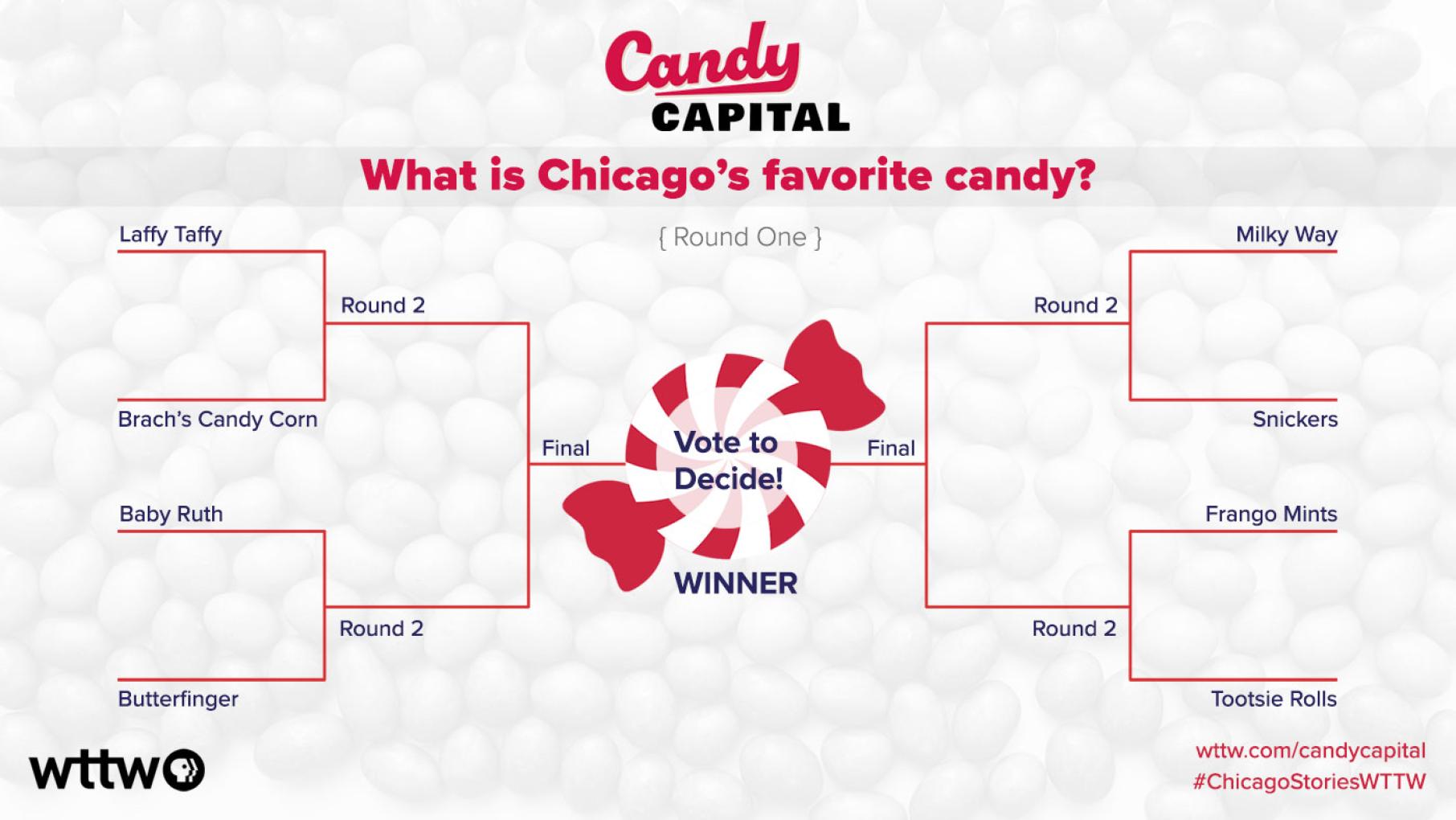 Candy
CAPITAL

What is Chicago's favorite candy?

{ Round One }

Laffy Taffy

Round 2

Brach's Candy Corn

Final

Baby Ruth

Round 2

Butterfinger

Vote to Decide!

WINNER

Milky Way

Round 2

Snickers

Final

Frango Mints

Round 2

Tootsie Rolls

wttw

wttw.com/candycapital
#ChicagoStoriesWTTW